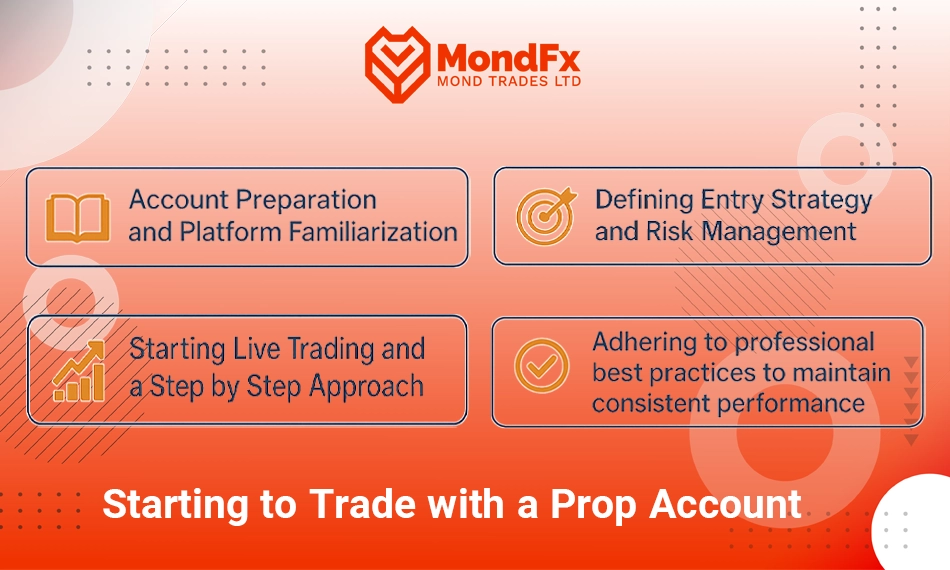 MondFx
MOND TRADES LTD

Account Preparation and Platform Familiarization

Defining Entry Strategy and Risk Management

Starting Live Trading and a Step by Step Approach

Adhering to professional best practices to maintain consistent performance

Starting to Trade with a Prop Account